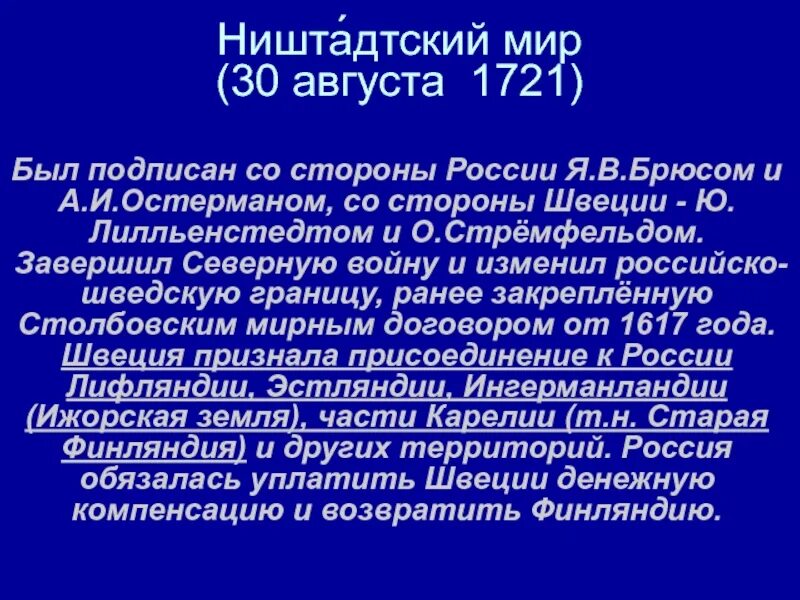 Ништа́дтский мир
(30 августа 1721)

Был подписан со стороны России Я.В.Брюсом и А.И.Остерманом, со стороны Швеции - Ю. Лилльенстедтом и О.Стрёмфельдом. Завершил Северную войну и изменил российско-шведскую границу, ранее закреплённую Столбовским мирным договором от 1617 года. Швеция признала присоединение к России Лифляндии, Эстляндии, Ингерманландии (Ижорская земля), части Карелии (т.н. Старая Финляндия) и других территорий. Россия обязалась уплатить Швеции денежную компенсацию и возвратить Финляндию.